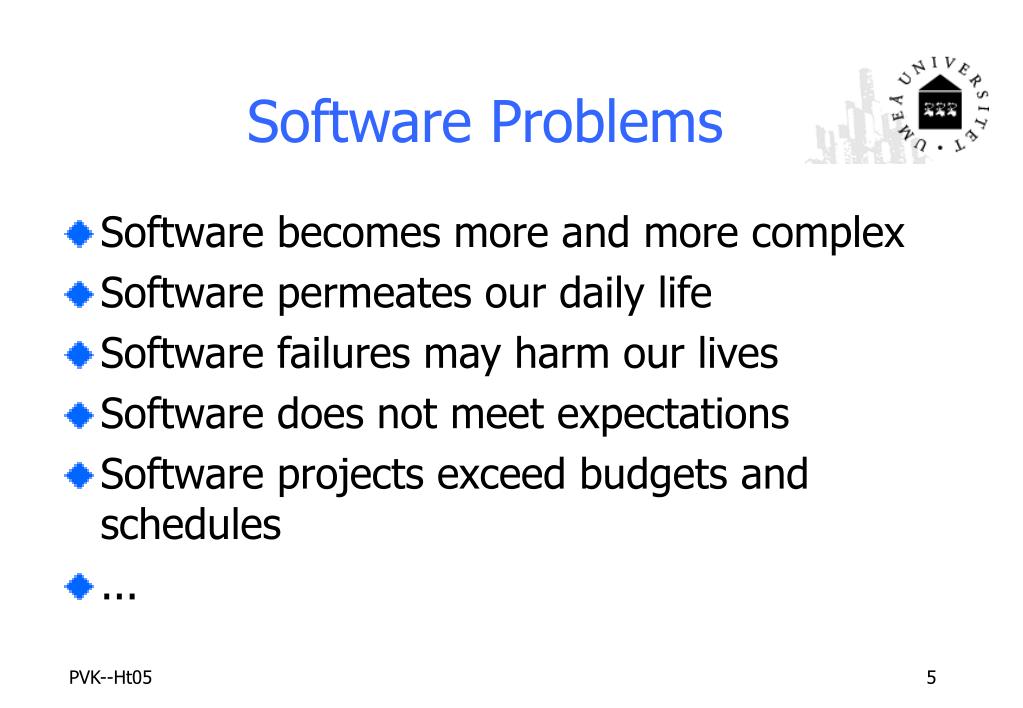 Software Problems

UMEÅ UNIVERSITET

Software becomes more and more complex

Software permeates our daily life

Software failures may harm our lives

Software does not meet expectations

Software projects exceed budgets and schedules

...

PVK--Ht05

5